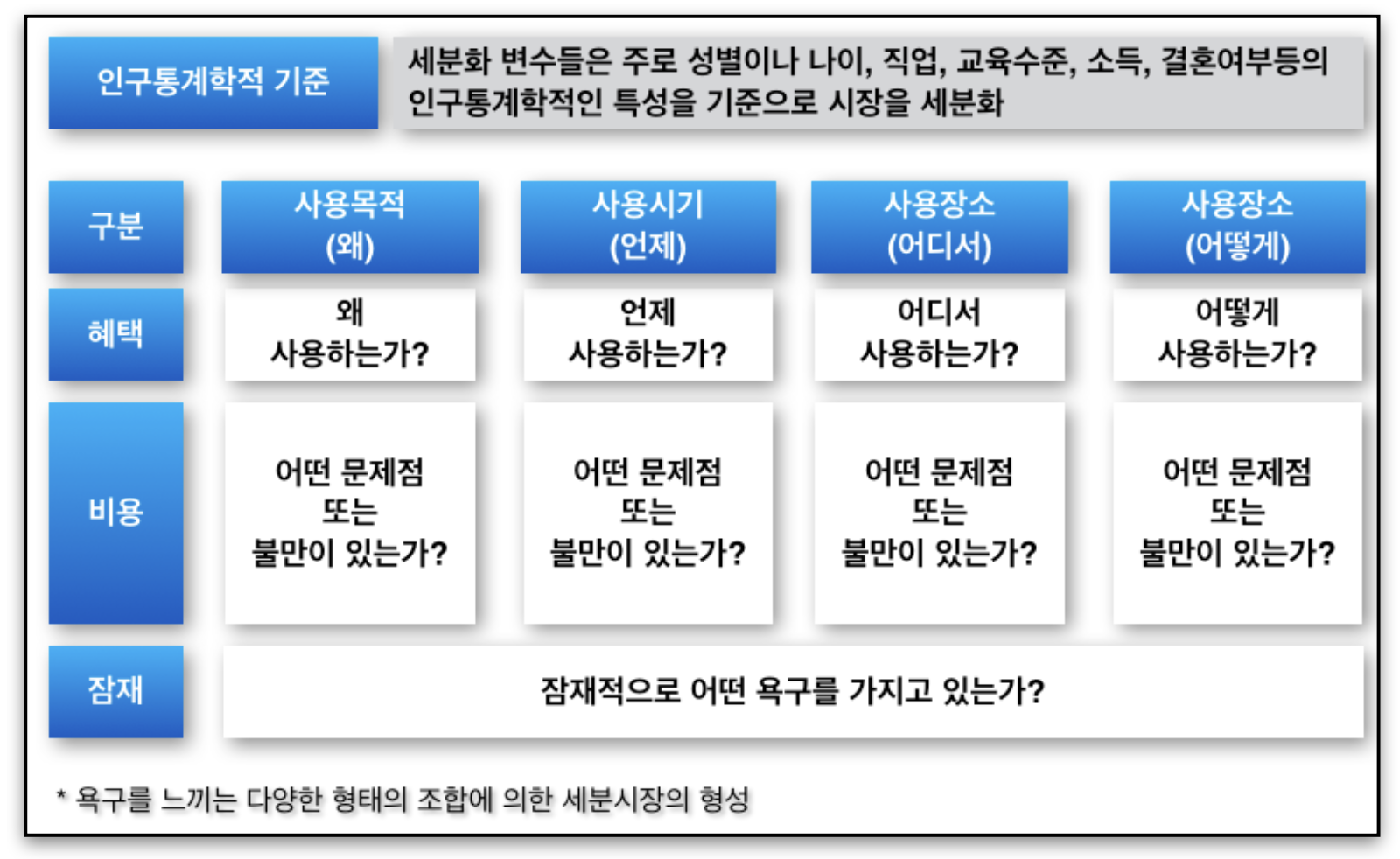 인구통계학적 기준

세분화 변수들은 주로 성별이나 나이, 직업, 교육수준, 소득, 결혼여부등의 인구통계학적인 특성을 기준으로 시장을 세분화

| 구분 | 사용목적 (왜) | 사용시기 (언제) | 사용장소 (어디서) | 사용장소 (어떻게) |
|---|---|---|---|---|
| 혜택 | 왜 사용하는가? | 언제 사용하는가? | 어디서 사용하는가? | 어떻게 사용하는가? |
| 비용 | 어떤 문제점 또는 불만이 있는가? | 어떤 문제점 또는 불만이 있는가? | 어떤 문제점 또는 불만이 있는가? | 어떤 문제점 또는 불만이 있는가? |
| 잠재 | 잠재적으로 어떤 욕구를 가지고 있는가? | | | |

* 욕구를 느끼는 다양한 형태의 조합에 의한 세분시장의 형성